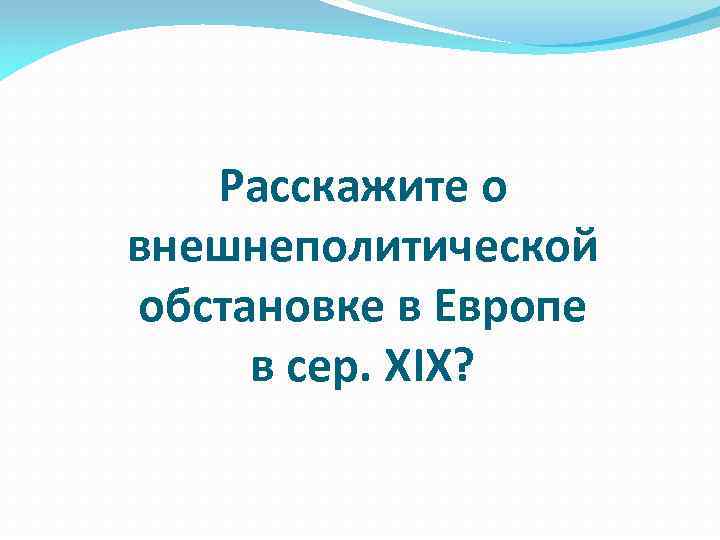 Расскажите о внешнеполитической обстановке в Европе в сер. XIX?